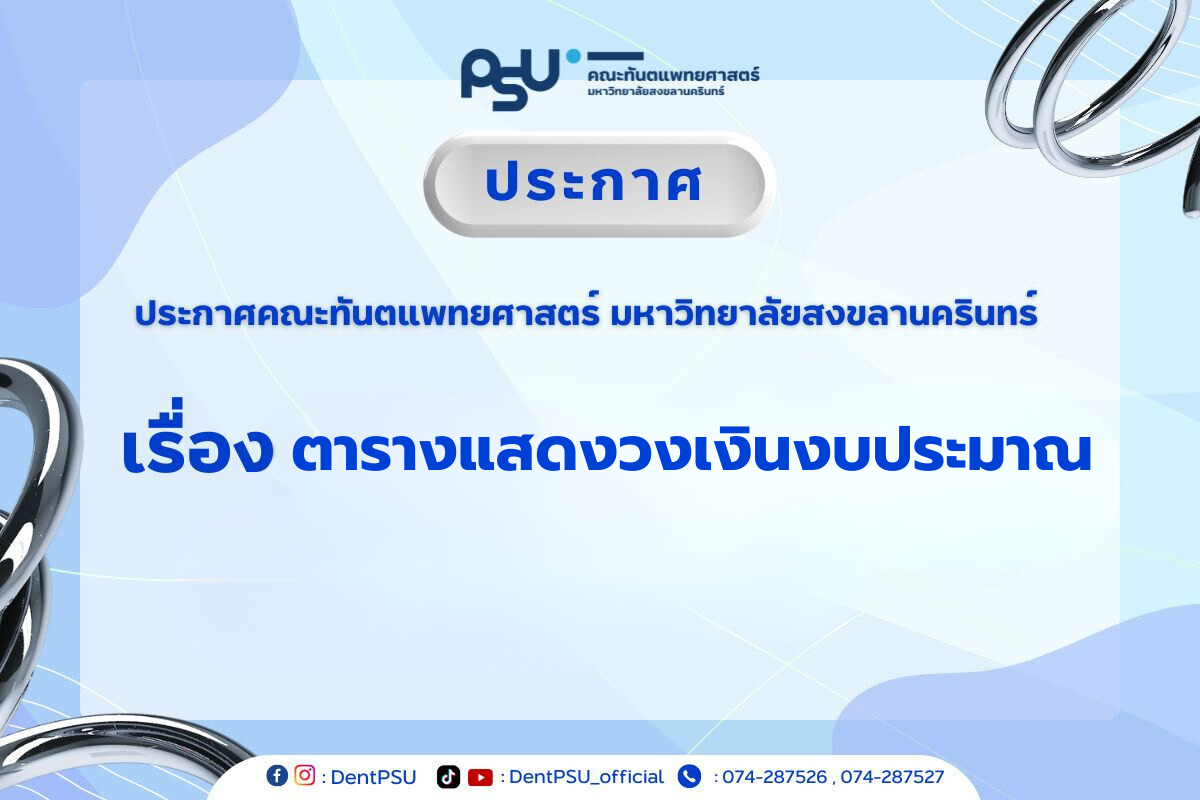 PSU คณะทันตแพทยศาสตร์ มหาวิทยาลัยสงขลานครินทร์

ประกาศ

ประกาศคณะทันตแพทยศาสตร์ มหาวิทยาลัยสงขลานครินทร์

เรื่อง ตารางแสดงวงเงินงบประมาณ

: DentPSU : DentPSU_official : 074-287526 , 074-287527